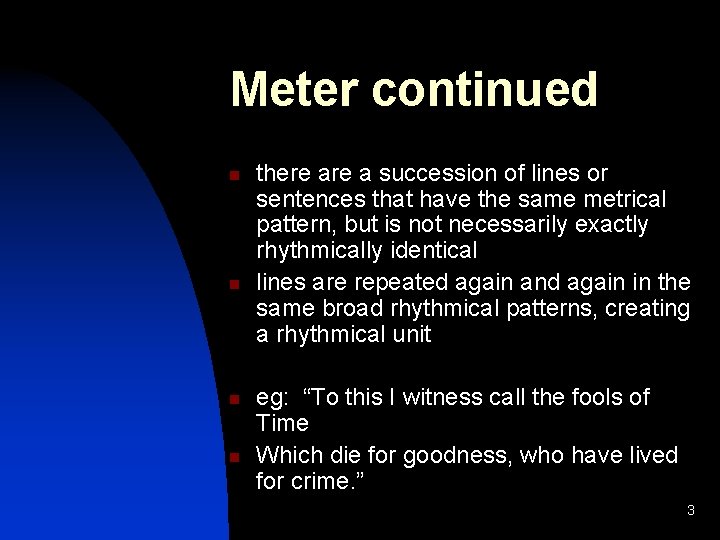 Meter continued

- there are a succession of lines or sentences that have the same metrical pattern, but is not necessarily exactly rhythmically identical
- lines are repeated again and again in the same broad rhythmical patterns, creating a rhythmical unit

- eg: “To this I witness call the fools of Time
- Which die for goodness, who have lived for crime.”

3